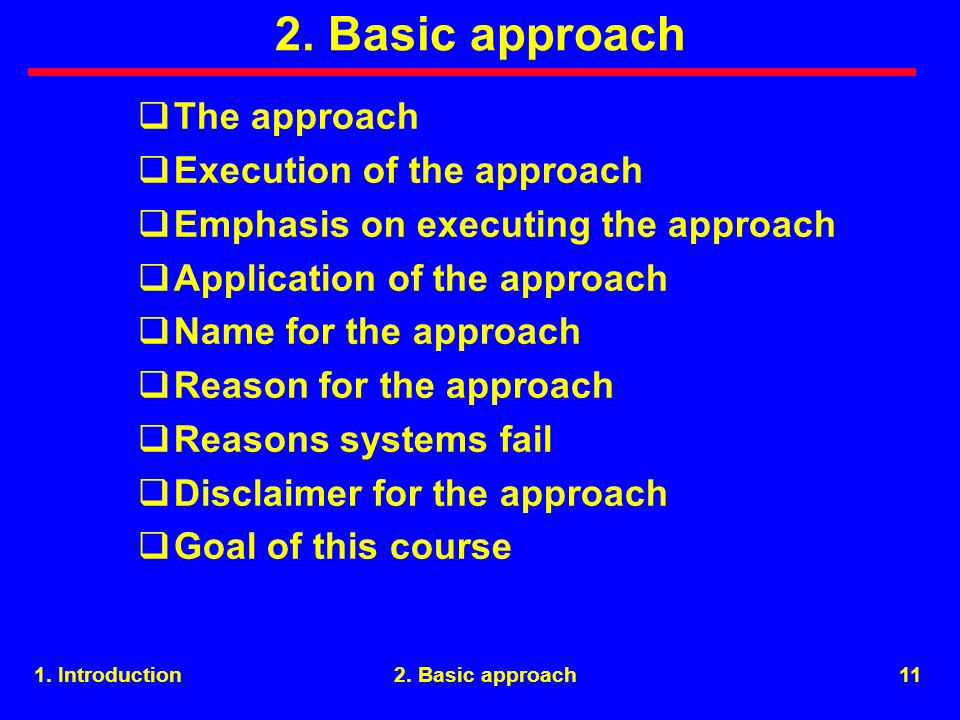 2. Basic approach

❑ The approach
❑ Execution of the approach
❑ Emphasis on executing the approach
❑ Application of the approach
❑ Name for the approach
❑ Reason for the approach
❑ Reasons systems fail
❑ Disclaimer for the approach
❑ Goal of this course

1. Introduction 2. Basic approach 11